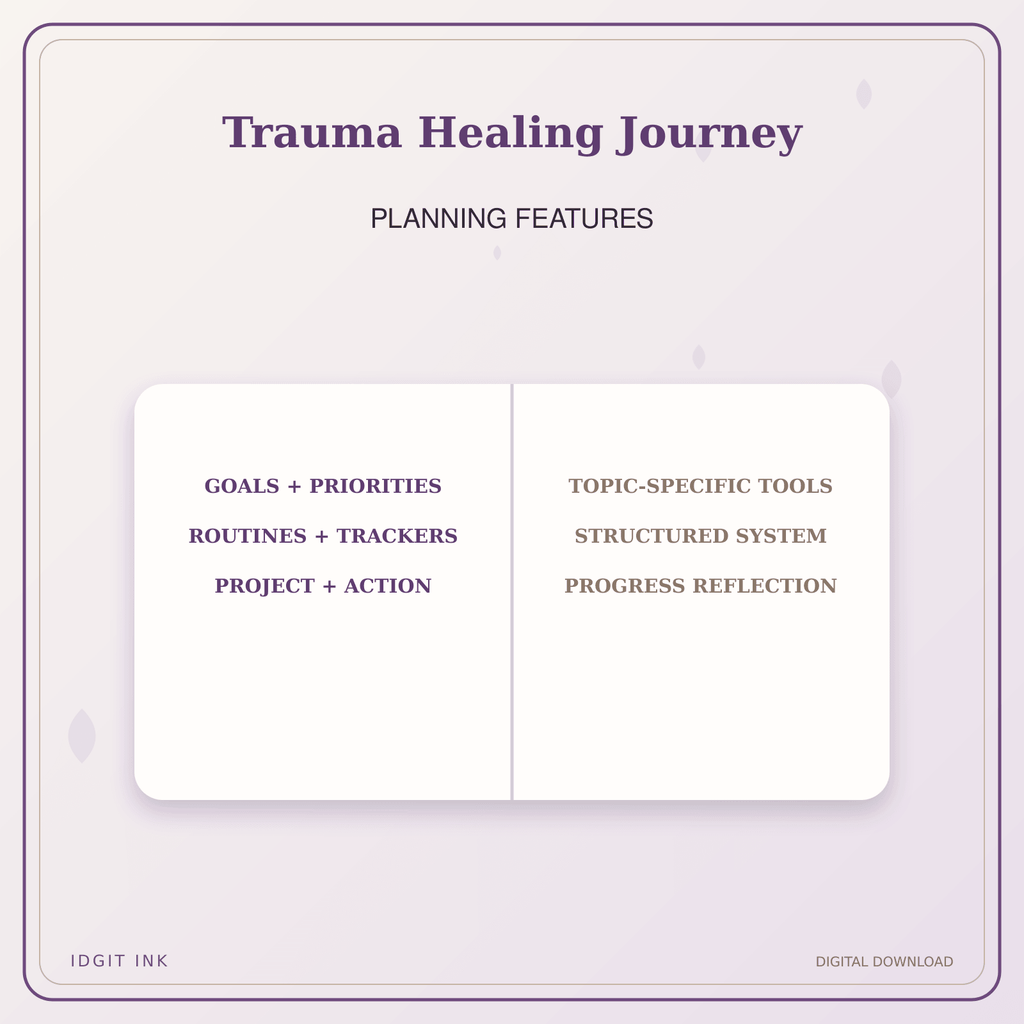 Trauma Healing Journey

PLANNING FEATURES

GOALS + PRIORITIES

ROUTINES + TRACKERS

PROJECT + ACTION

TOPIC-SPECIFIC TOOLS

STRUCTURED SYSTEM

PROGRESS REFLECTION

IDGIT INK

DIGITAL DOWNLOAD